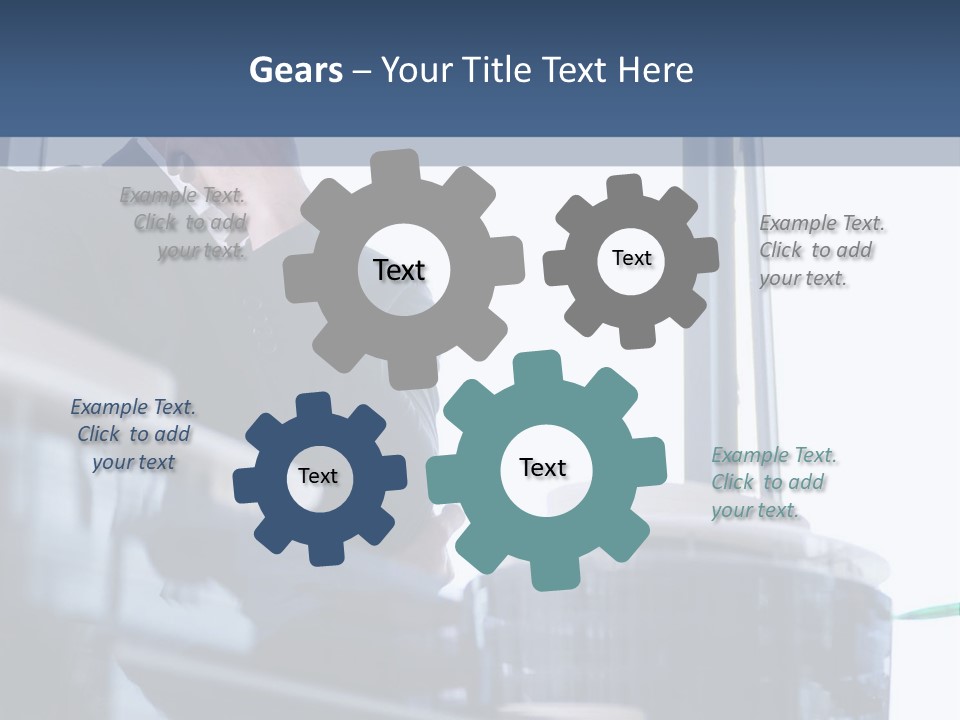 Gears – Your Title Text Here

Example Text. Click to add your text.

Text

Text

Example Text. Click to add your text.

Example Text. Click to add your text

Text

Text

Example Text. Click to add your text.